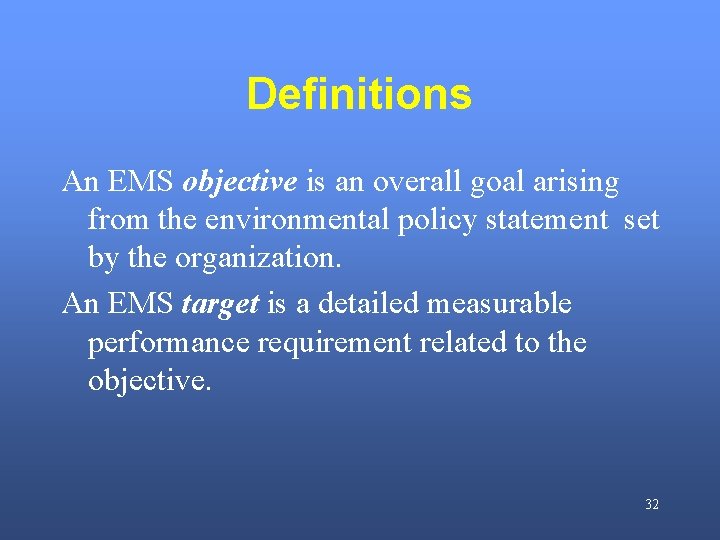 Definitions

An EMS objective is an overall goal arising from the environmental policy statement set by the organization.

An EMS target is a detailed measurable performance requirement related to the objective.

32